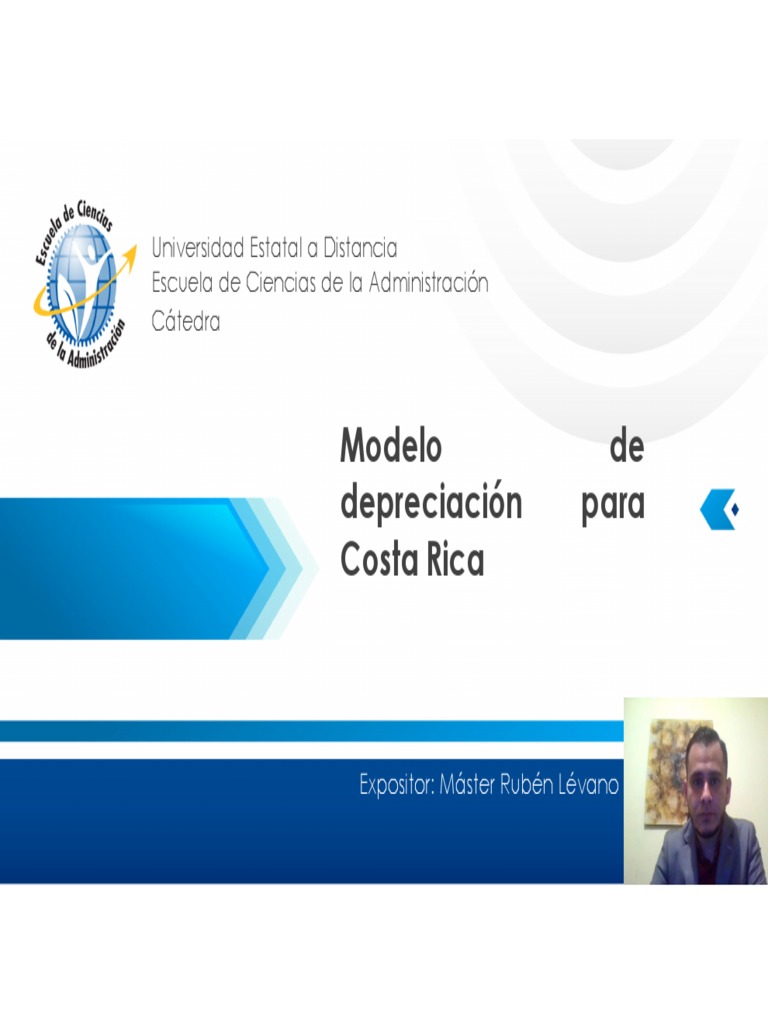 Escuela de Ciencias de la Administración

Universidad Estatal a Distancia
Escuela de Ciencias de la Administración
Cátedra

Modelo de depreciación para Costa Rica

Expositor: Máster Rubén Lévano